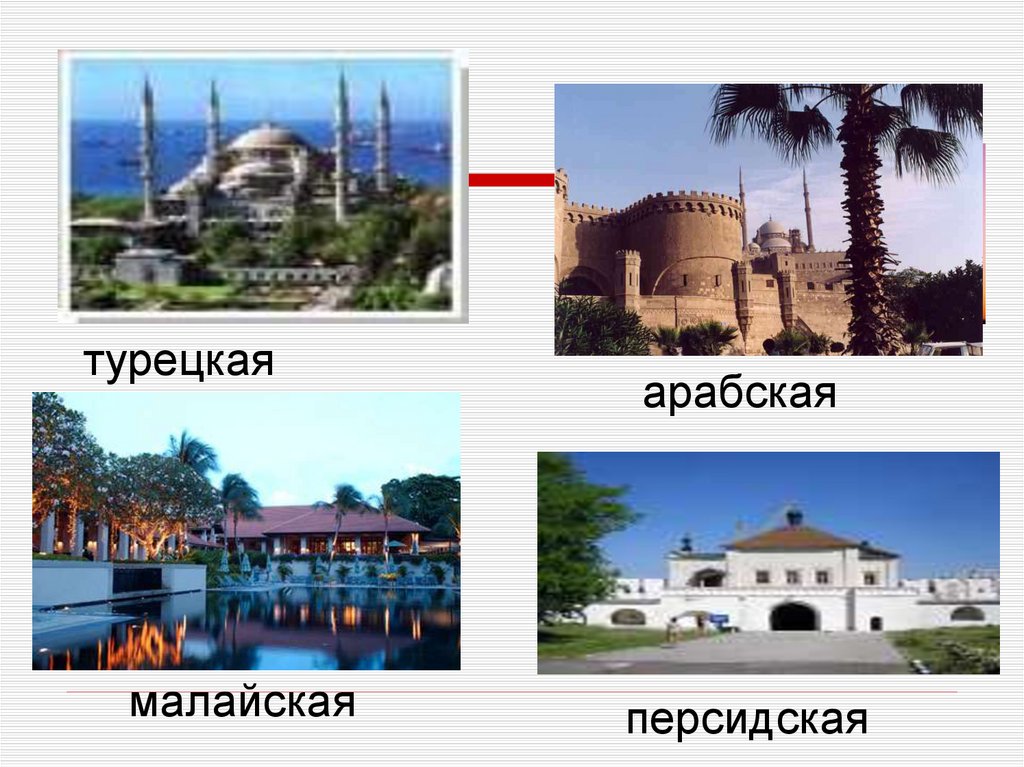 турецкая

арабская

малайская

персидская